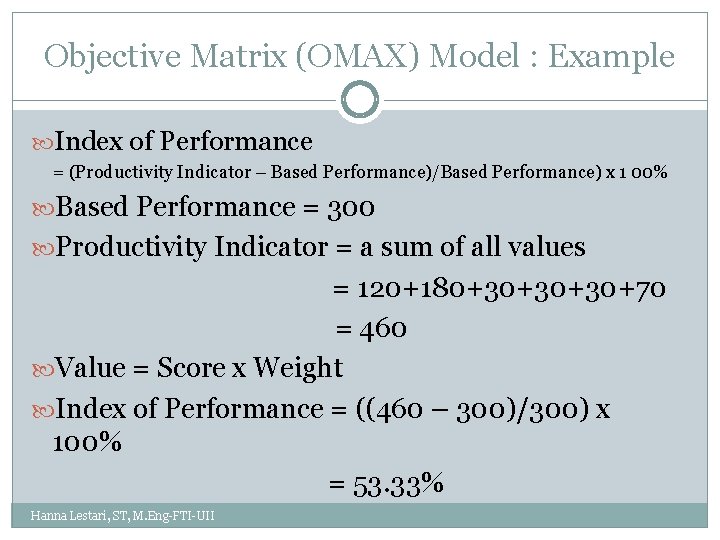 Objective Matrix (OMAX) Model : Example

Index of Performance
= (Productivity Indicator – Based Performance)/Based Performance) x 1 00%

Based Performance = 300

Productivity Indicator = a sum of all values
= 120+180+30+30+30+70
= 460

Value = Score x Weight

Index of Performance = ((460 – 300)/300) x 100%
= 53.33%

Hanna Lestari, ST, M.Eng-FTI-UII